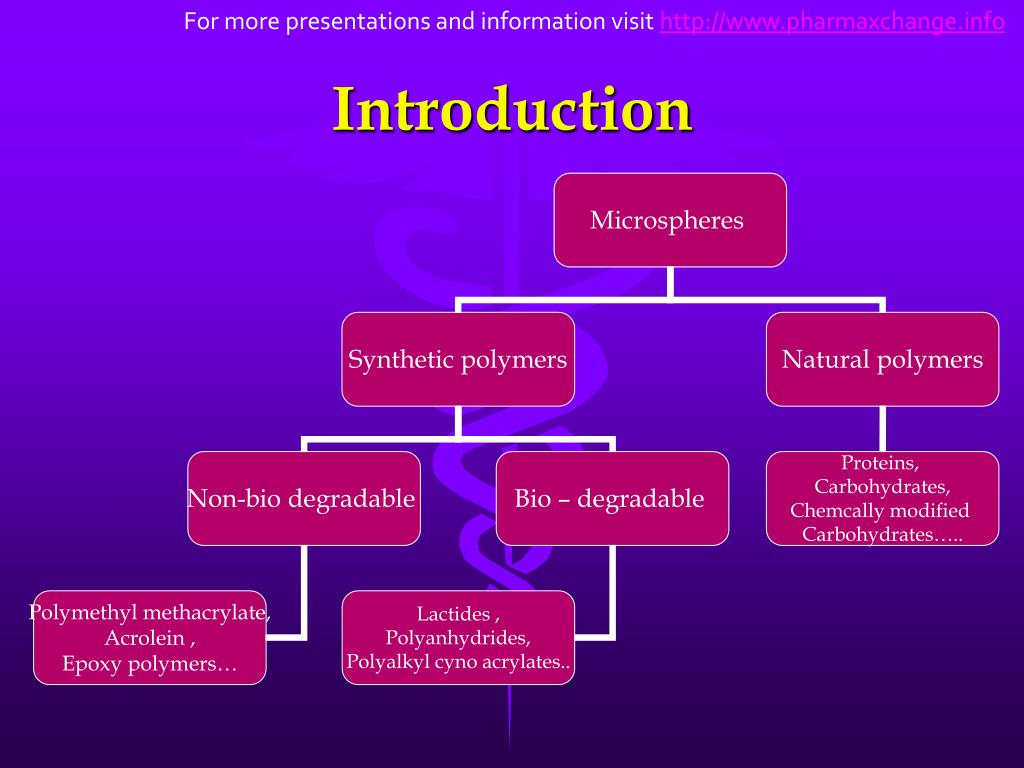 For more presentations and information visit http://www.pharmaxchange.info

Introduction

Microspheres

Synthetic polymers

Natural polymers

Non-bio degradable

Bio – degradable

Proteins, Carbohydrates, Chemcally modified Carbohydrates…..

Polymethyl methacrylate, Acrolein , Epoxy polymers…

Lactides , Polyanhydrides, Polyalkyl cyno acrylates..